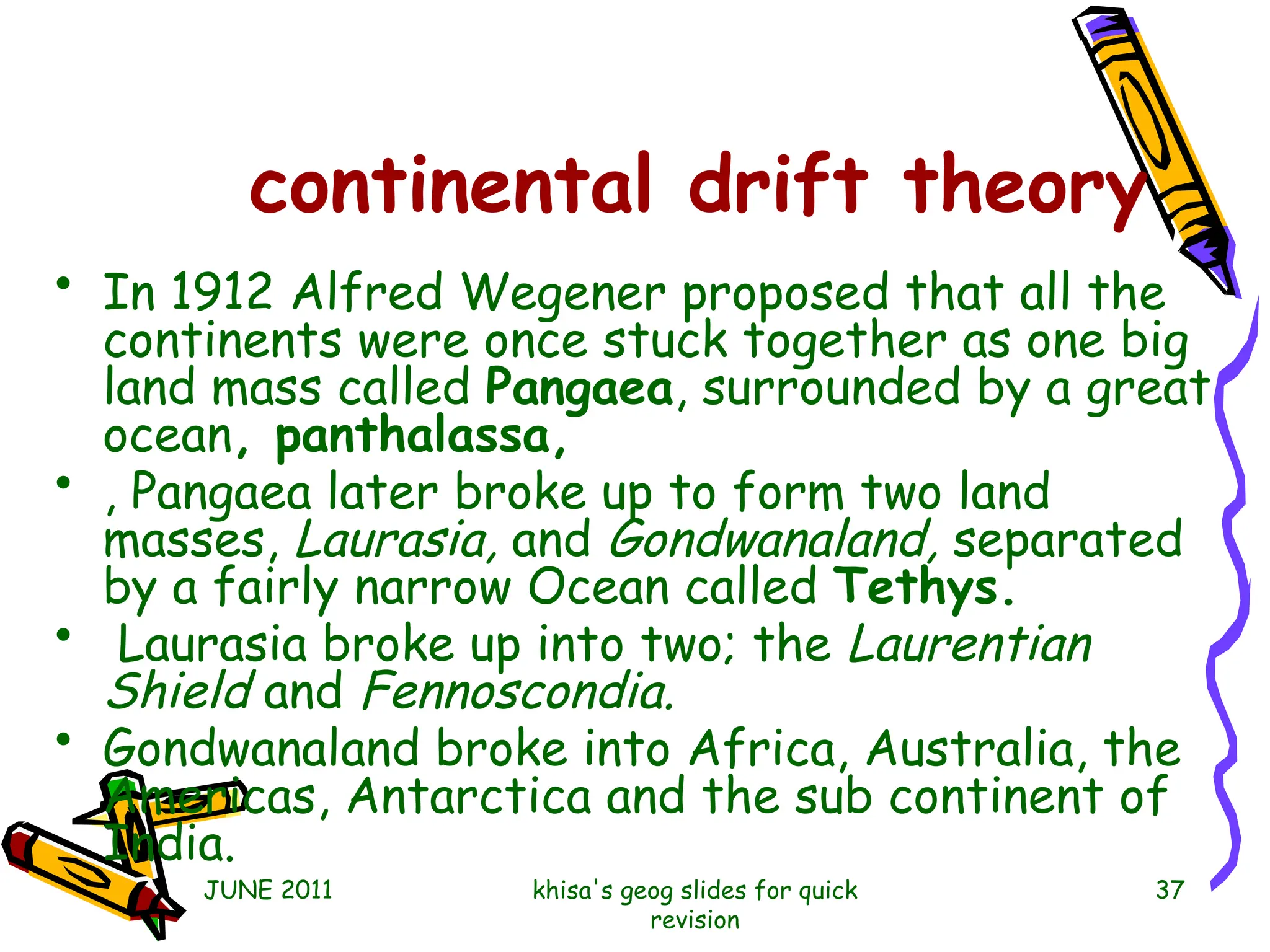 continental drift theory

• In 1912 Alfred Wegener proposed that all the continents were once stuck together as one big land mass called Pangaea, surrounded by a great ocean, panthalassa,

• , Pangaea later broke up to form two land masses, Laurasia, and Gondwanaland, separated by a fairly narrow Ocean called Tethys.

• Laurasia broke up into two; the Laurentian Shield and Fennoscondia.

• Gondwanaland broke into Africa, Australia, the Americas, Antarctica and the sub continent of India.

JUNE 2011

khisa's geog slides for quick revision

37